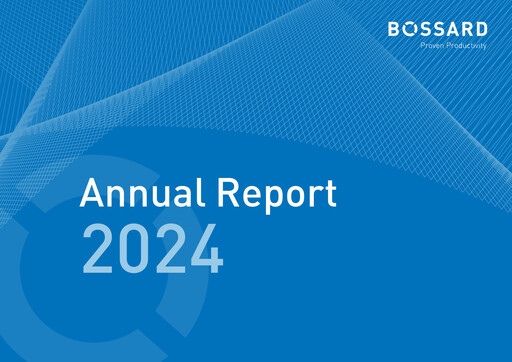 BOSSARD
Proven Productivity

Annual Report
2024